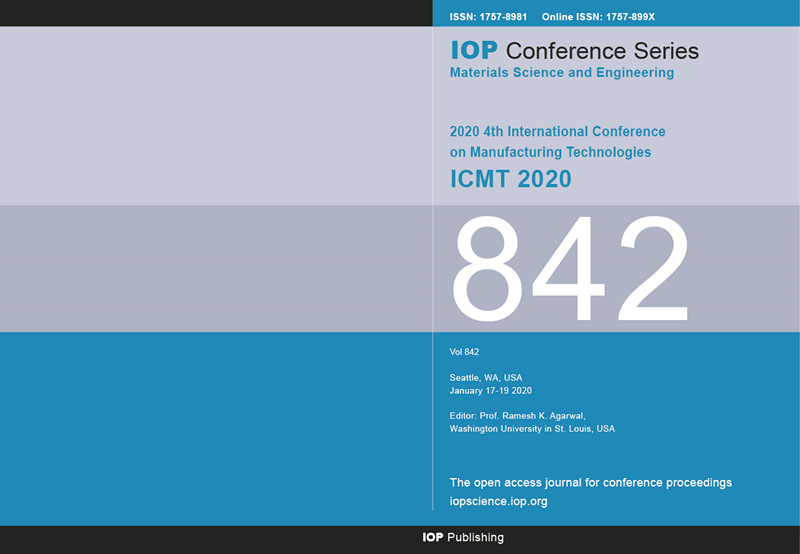 ISSN: 1757-8981 Online ISSN: 1757-899X

IOP Conference Series
Materials Science and Engineering

2020 4th International Conference on Manufacturing Technologies
ICMT 2020

842

Vol 842

Seattle, WA, USA
January 17-19 2020

Editor: Prof. Ramesh K. Agarwal,
Washington University in St. Louis, USA

The open access journal for conference proceedings
iopscience.iop.org

IOP Publishing